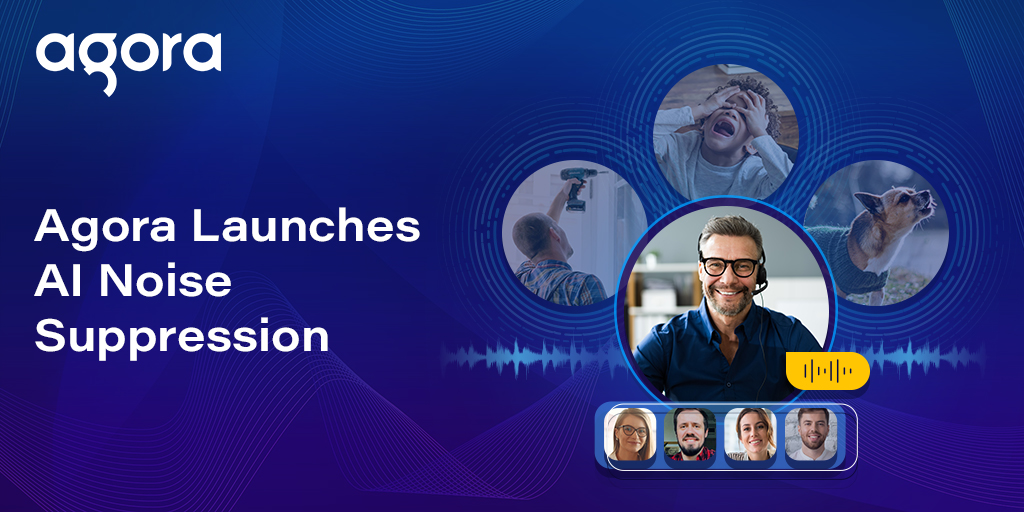 agora

Agora Launches AI Noise Suppression